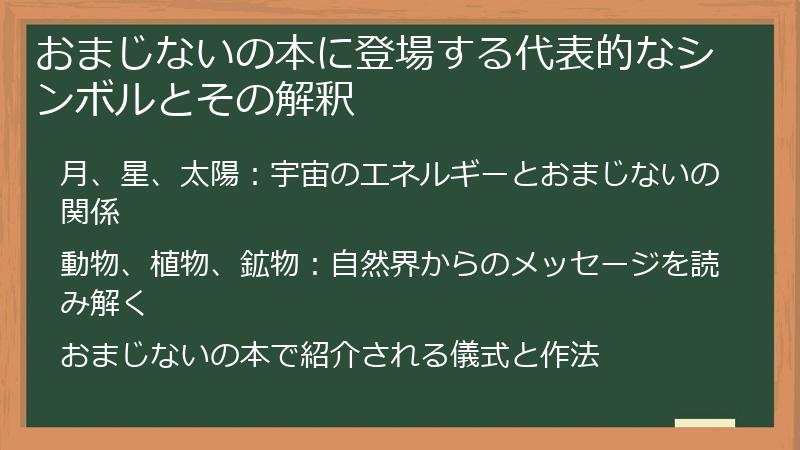 おまじないの本に登場する代表的なシンボルとその解釈

月、星、太陽：宇宙のエネルギーとおまじないの関係

動物、植物、鉱物：自然界からのメッセージを読み解く

おまじないの本で紹介される儀式と作法